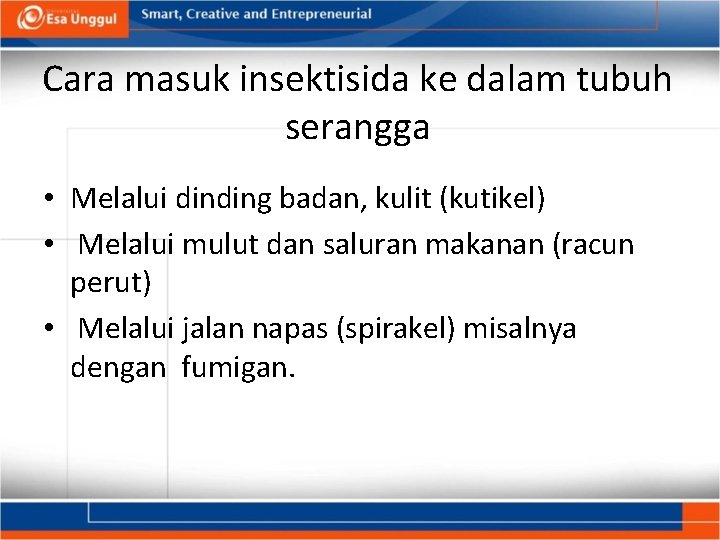 Esa Unggul

Smart, Creative and Entrepreneurial

Cara masuk insektisida ke dalam tubuh serangga

• Melalui dinding badan, kulit (kutikel)
• Melalui mulut dan saluran makanan (racun perut)
• Melalui jalan napas (spirakel) misalnya dengan fumigan.